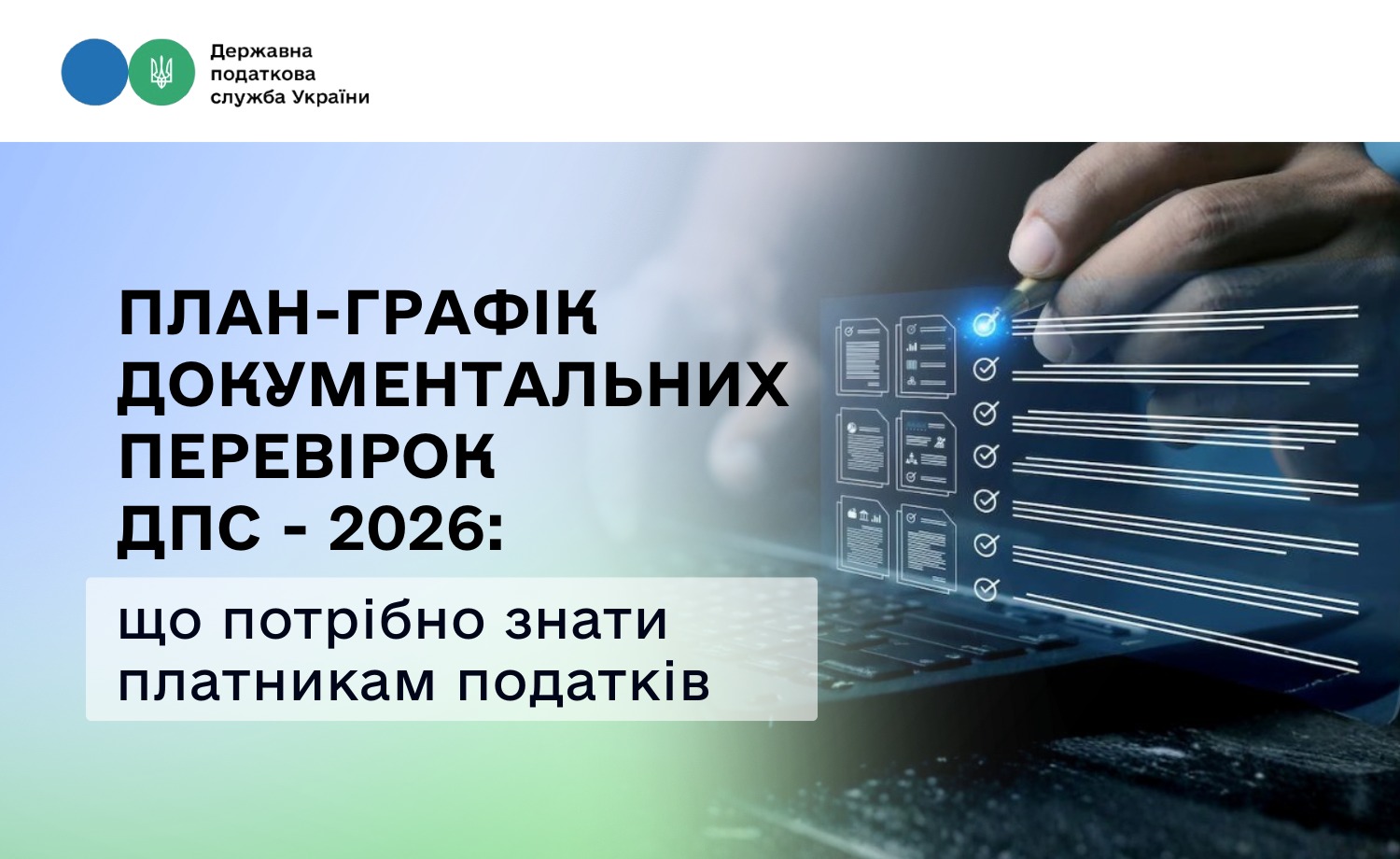 Державна податкова служба України

ПЛАН-ГРАФІК ДОКУМЕНТАЛЬНИХ ПЕРЕВІРОК ДПС - 2026:

що потрібно знати платникам податків